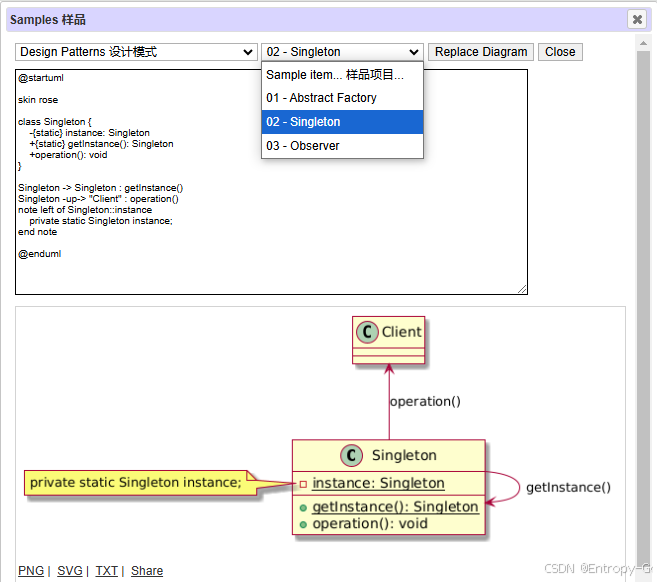 Samples 样品

Design Patterns 设计模式
02 - Singleton
Replace Diagram
Close

Sample item... 样品项目...
01 - Abstract Factory
02 - Singleton
03 - Observer

@startuml

skin rose

class Singleton {
-{static} instance: Singleton
+{static} getInstance(): Singleton
+operation(): void
}

Singleton -> Singleton : getInstance()
Singleton -up-> "Client" : operation()
note left of Singleton::instance
private static Singleton instance;
end note

@enduml

C Client

operation()

C Singleton

private static Singleton instance;

instance: Singleton
getInstance(): Singleton
operation(): void

getInstance()

PNG | SVG | TXT | Share

CSDN @Entropy-G